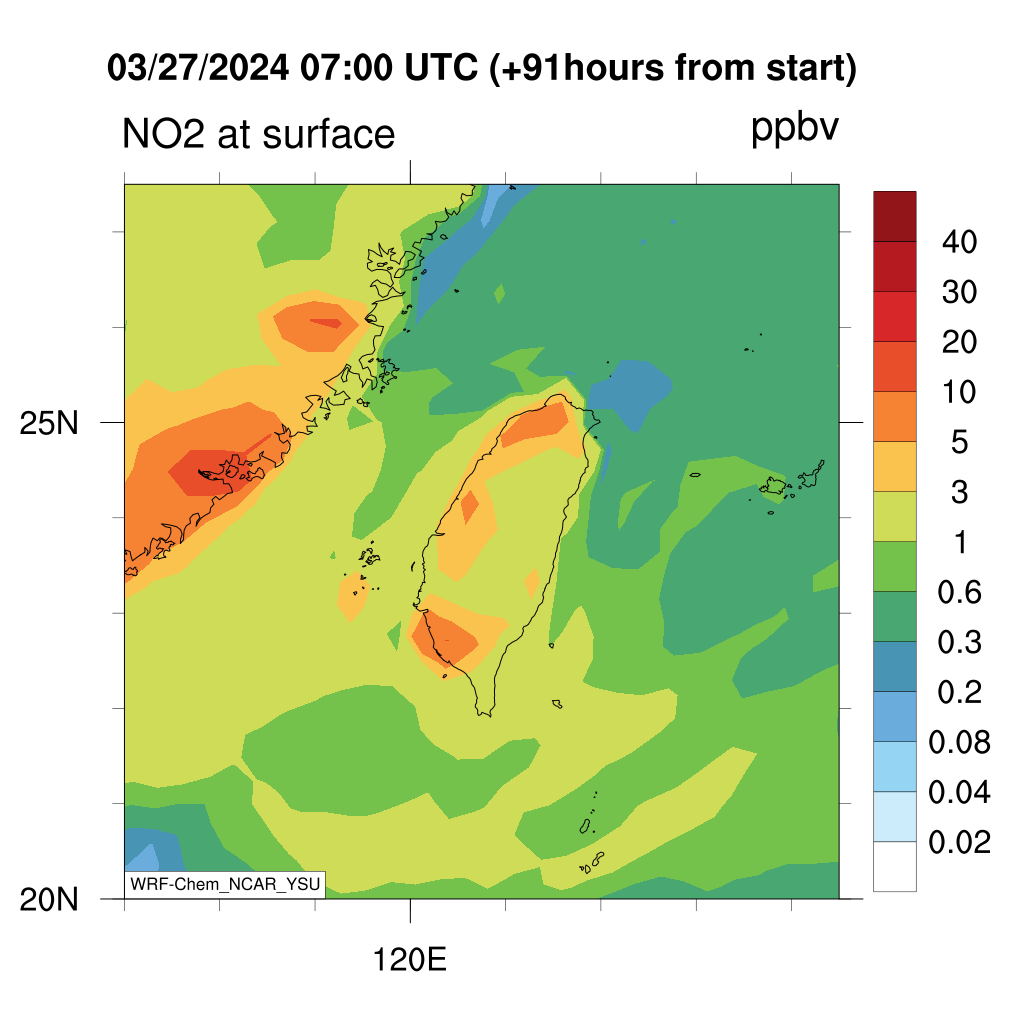 03/27/2024 07:00 UTC (+91hours from start)

NO2 at surface

ppbv

25N

20N

120E

WRF-Chem_NCAR_YSU

40
30
20
10
5
3
1
0.6
0.3
0.2
0.08
0.04
0.02